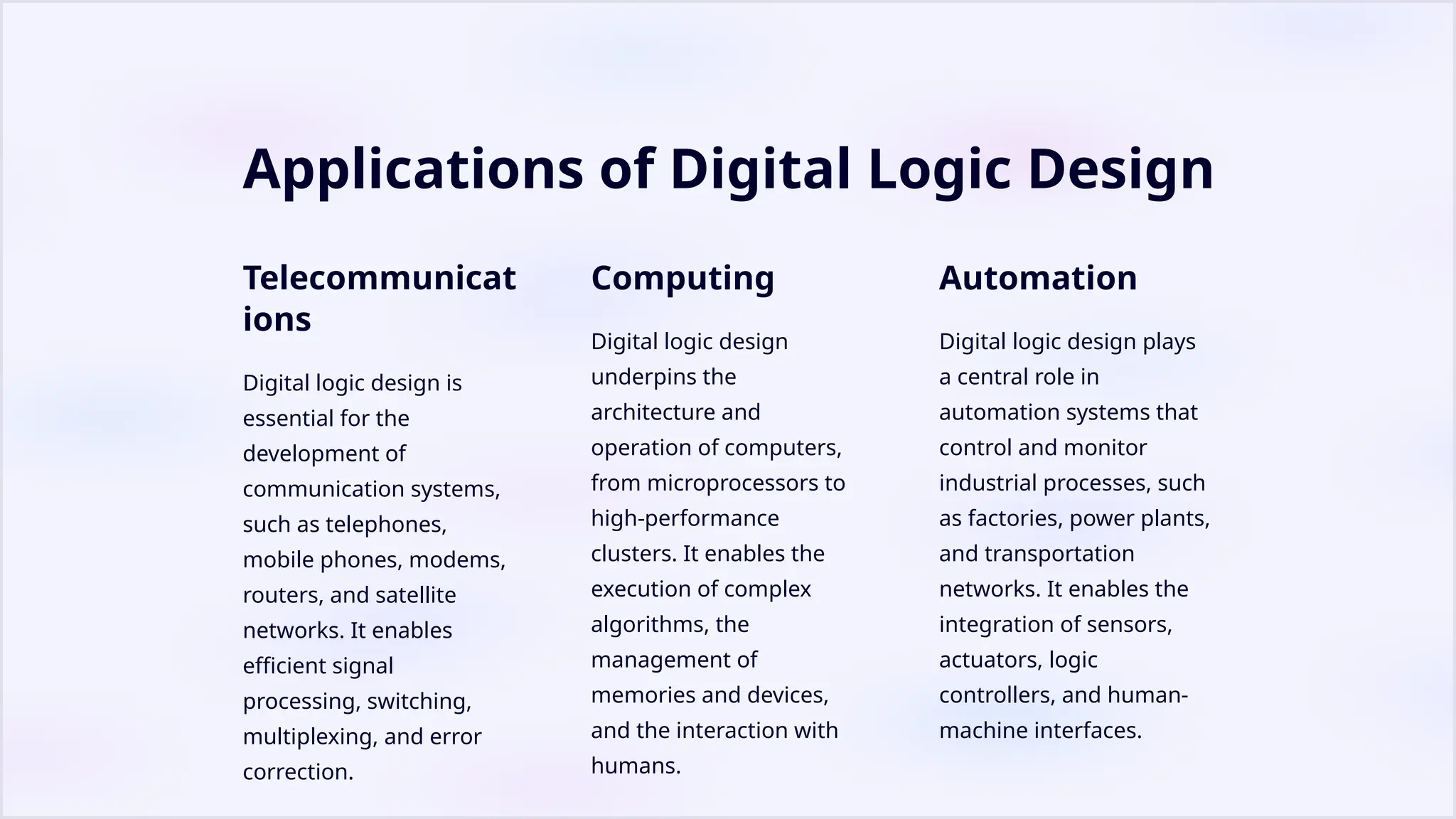 Applications of Digital Logic Design

Telecommunications

Digital logic design is essential for the development of communication systems, such as telephones, mobile phones, modems, routers, and satellite networks. It enables efficient signal processing, switching, multiplexing, and error correction.

Computing

Digital logic design underpins the architecture and operation of computers, from microprocessors to high-performance clusters. It enables the execution of complex algorithms, the management of memories and devices, and the interaction with humans.

Automation

Digital logic design plays a central role in automation systems that control and monitor industrial processes, such as factories, power plants, and transportation networks. It enables the integration of sensors, actuators, logic controllers, and human-machine interfaces.